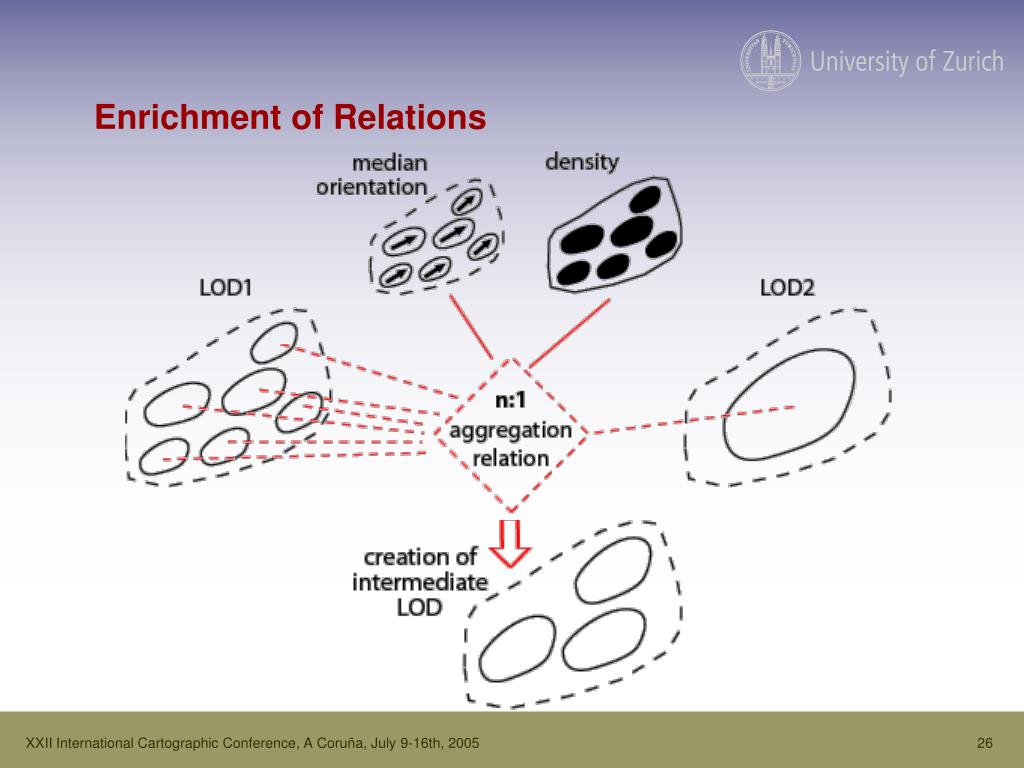 University of Zurich

Enrichment of Relations

median orientation

density

LOD1

LOD2

n:1 aggregation relation

creation of intermediate LOD

XXII International Cartographic Conference, A Coruña, July 9-16th, 2005

26